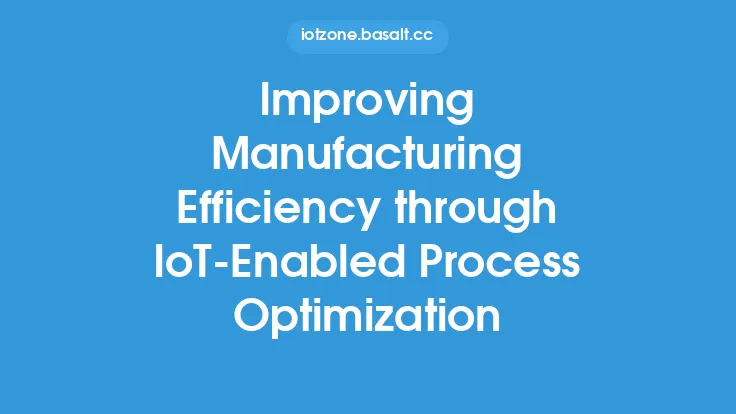 iotzone.basalt.cc

Improving Manufacturing Efficiency through IoT-Enabled Process Optimization